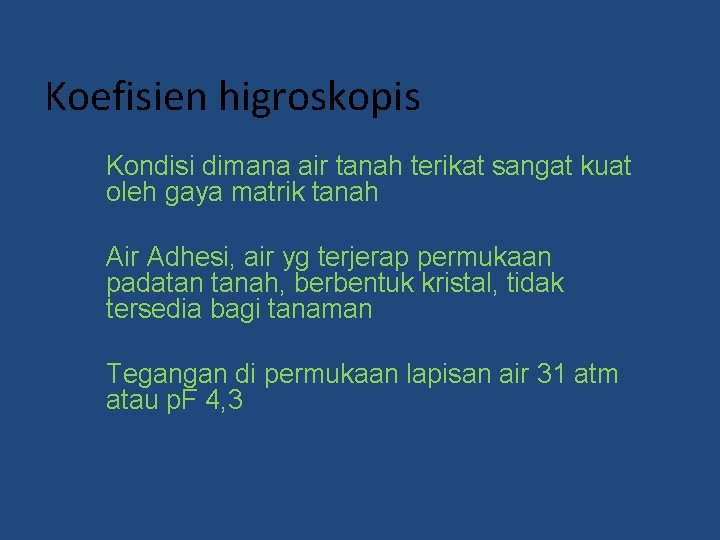 Koefisien higroskopis

Kondisi dimana air tanah terikat sangat kuat oleh gaya matrik tanah

Air Adhesi, air yg terjerap permukaan padatan tanah, berbentuk kristal, tidak tersedia bagi tanaman

Tegangan di permukaan lapisan air 31 atm atau pF 4,3